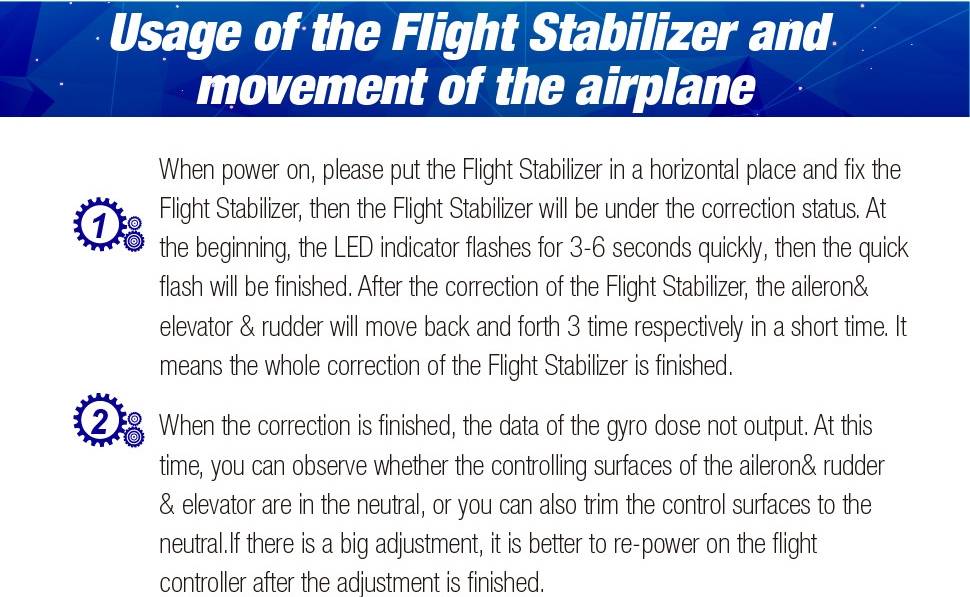 Usage of the Flight Stabilizer and movement of the airplane

1

When power on, please put the Flight Stabilizer in a horizontal place and fix the Flight Stabilizer, then the Flight Stabilizer will be under the correction status. At the beginning, the LED indicator flashes for 3-6 seconds quickly, then the quick flash will be finished. After the correction of the Flight Stabilizer, the aileron& elevator & rudder will move back and forth 3 time respectively in a short time. It means the whole correction of the Flight Stabilizer is finished.

2

When the correction is finished, the data of the gyro dose not output. At this time, you can observe whether the controlling surfaces of the aileron& rudder & elevator are in the neutral, or you can also trim the control surfaces to the neutral.If there is a big adjustment, it is better to re-power on the flight controller after the adjustment is finished.